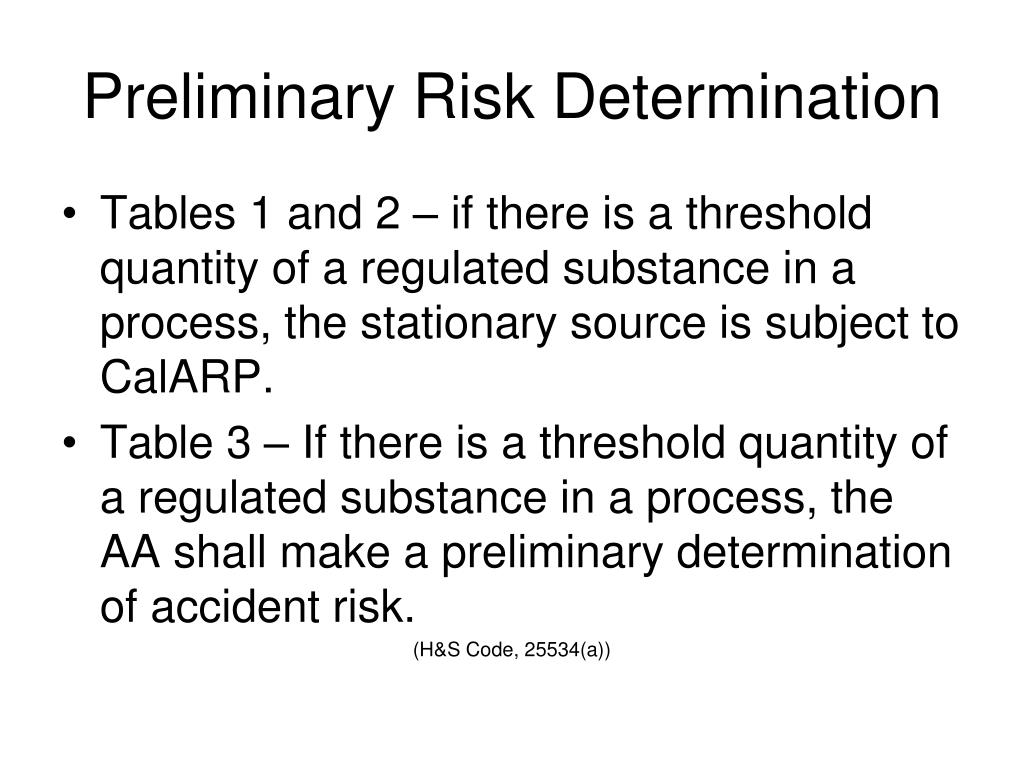 Preliminary Risk Determination

• Tables 1 and 2 – if there is a threshold quantity of a regulated substance in a process, the stationary source is subject to CalARP.

• Table 3 – If there is a threshold quantity of a regulated substance in a process, the AA shall make a preliminary determination of accident risk.

(H&S Code, 25534(a))